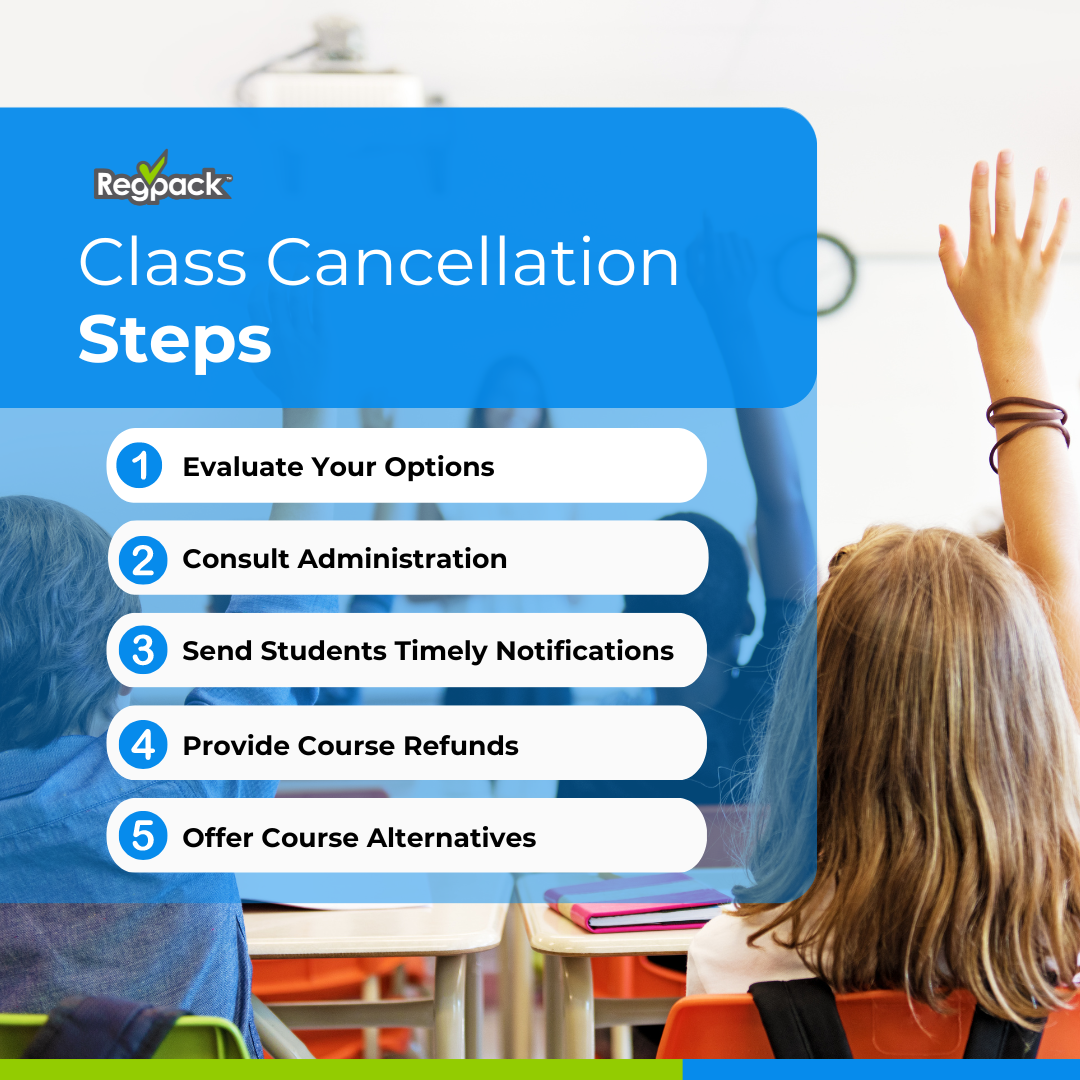 Regpack™

Class Cancellation
Steps

1 Evaluate Your Options

2 Consult Administration

3 Send Students Timely Notifications

4 Provide Course Refunds

5 Offer Course Alternatives